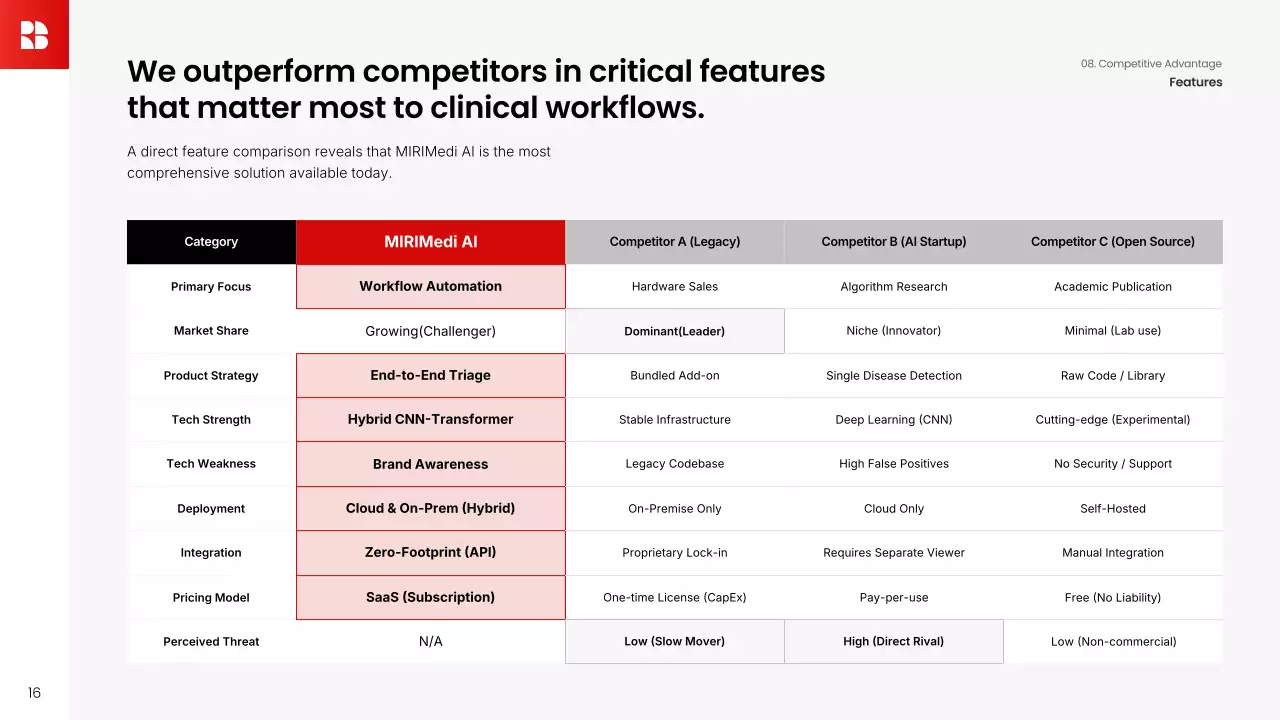 08. Competitive Advantage
Features

We outperform competitors in critical features that matter most to clinical workflows.

A direct feature comparison reveals that MIRIMedi AI is the most comprehensive solution available today.

| Category | MIRIMedi AI | Competitor A (Legacy) | Competitor B (AI Startup) | Competitor C (Open Source) |
|---|---|---|---|---|
| Primary Focus | Workflow Automation | Hardware Sales | Algorithm Research | Academic Publication |
| Market Share | Growing(Challenger) | Dominant(Leader) | Niche (Innovator) | Minimal (Lab use) |
| Product Strategy | End-to-End Triage | Bundled Add-on | Single Disease Detection | Raw Code / Library |
| Tech Strength | Hybrid CNN-Transformer | Stable Infrastructure | Deep Learning (CNN) | Cutting-edge (Experimental) |
| Tech Weakness | Brand Awareness | Legacy Codebase | High False Positives | No Security / Support |
| Deployment | Cloud & On-Prem (Hybrid) | On-Premise Only | Cloud Only | Self-Hosted |
| Integration | Zero-Footprint (API) | Proprietary Lock-in | Requires Separate Viewer | Manual Integration |
| Pricing Model | SaaS (Subscription) | One-time License (CapEx) | Pay-per-use | Free (No Liability) |
| Perceived Threat | N/A | Low (Slow Mover) | High (Direct Rival) | Low (Non-commercial) |

16